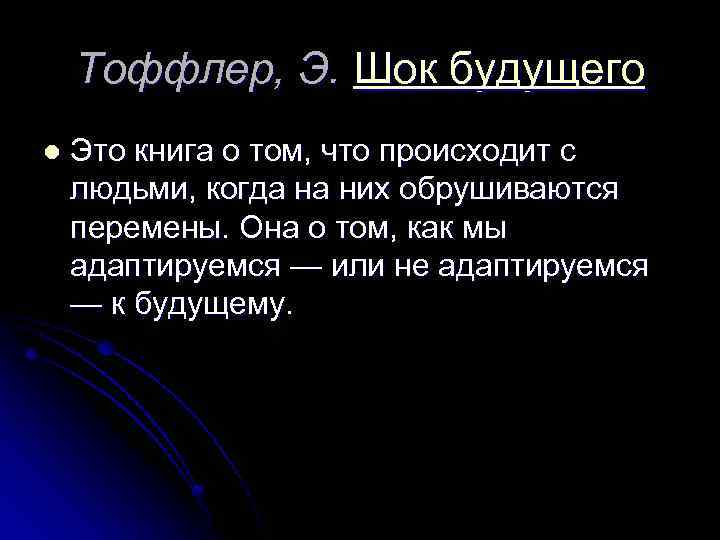 Тоффлер, Э. Шок будущего

Это книга о том, что происходит с людьми, когда на них обрушиваются перемены. Она о том, как мы адаптируемся — или не адаптируемся — к будущему.